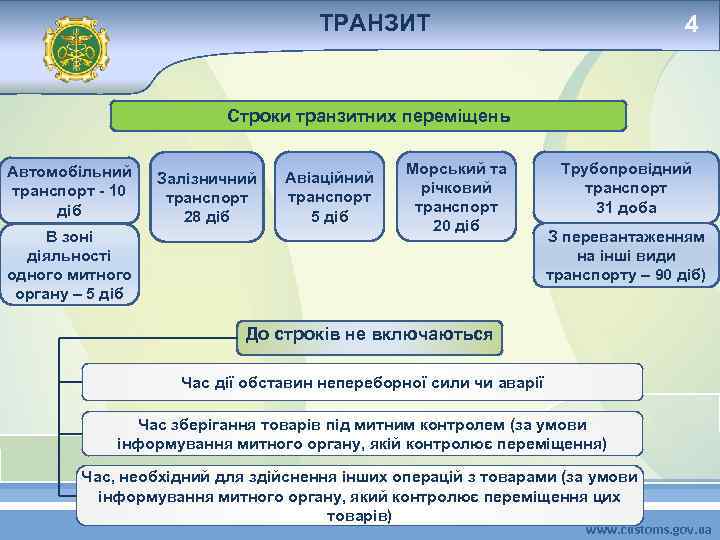 ТРАНЗИТ

4

Строки транзитних переміщень

Автомобільний транспорт - 10 діб

В зоні діяльності одного митного органу – 5 діб

Залізничний транспорт 28 діб

Авіаційний транспорт 5 діб

Морський та річковий транспорт 20 діб

Трубопровідний транспорт 31 доба

З перевантаженням на інші види транспорту – 90 діб)

До строків не включаються

Час дії обставин непереборної сили чи аварії

Час зберігання товарів під митним контролем (за умови інформування митного органу, якій контролює переміщення)

Час, необхідний для здійснення інших операцій з товарами (за умови інформування митного органу, який контролює переміщення цих товарів)

www.customs.gov.ua